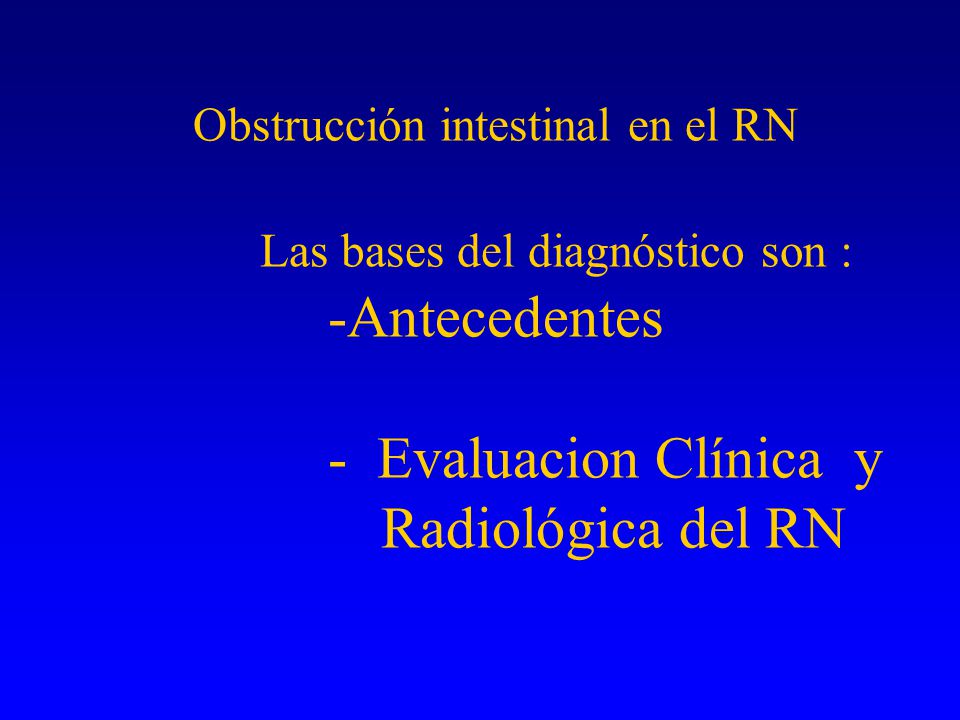 Obstrucción intestinal en el RN

Las bases del diagnóstico son :

-Antecedentes

- Evaluacion Clínica y Radiológica del RN